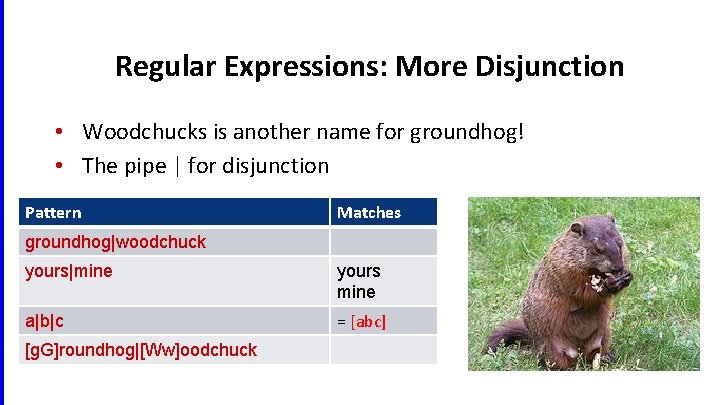 Regular Expressions: More Disjunction

• Woodchucks is another name for groundhog!
• The pipe | for disjunction

| Pattern | Matches |
|---|---|
| groundhog\|woodchuck | |
| yours\|mine | yours mine |
| a\|b\|c | = [abc] |
| [gG]roundhog\|[Ww]oodchuck | |